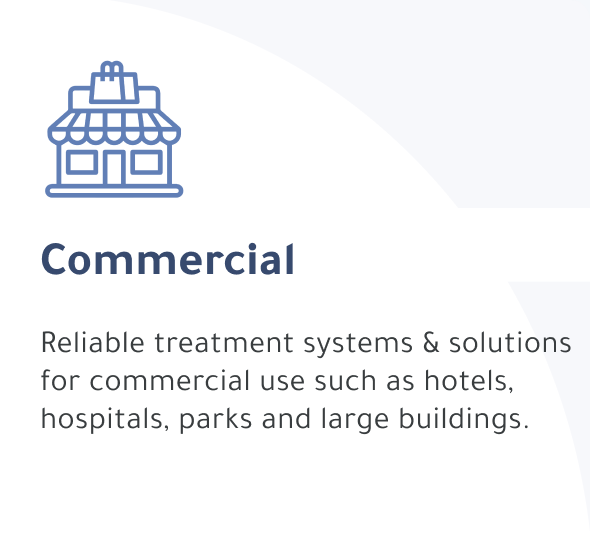 Commercial

Reliable treatment systems & solutions for commercial use such as hotels, hospitals, parks and large buildings.